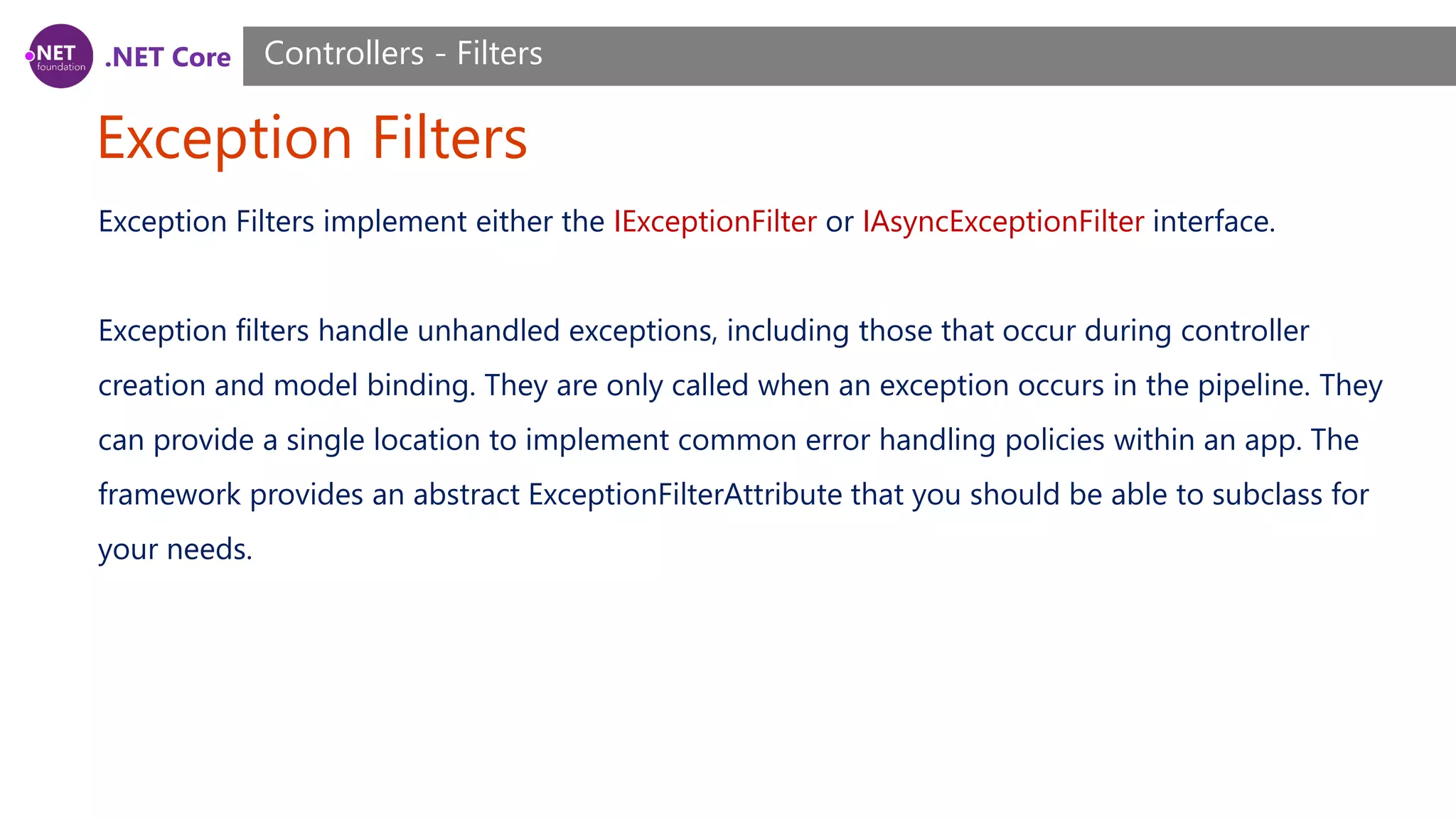 .NET foundation .NET Core

Controllers - Filters

Exception Filters

Exception Filters implement either the IExceptionFilter or IAsyncExceptionFilter interface.

Exception filters handle unhandled exceptions, including those that occur during controller creation and model binding. They are only called when an exception occurs in the pipeline. They can provide a single location to implement common error handling policies within an app. The framework provides an abstract ExceptionFilterAttribute that you should be able to subclass for your needs.